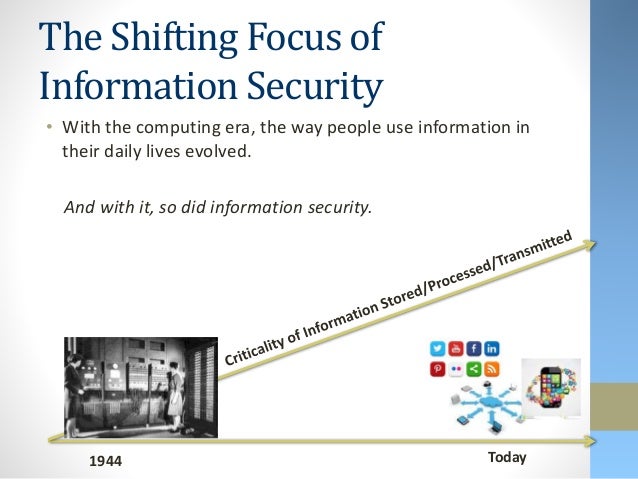 The Shifting Focus of Information Security

• With the computing era, the way people use information in their daily lives evolved.

And with it, so did information security.

Criticality of Information Stored/Processed/Transmitted

1944

Today